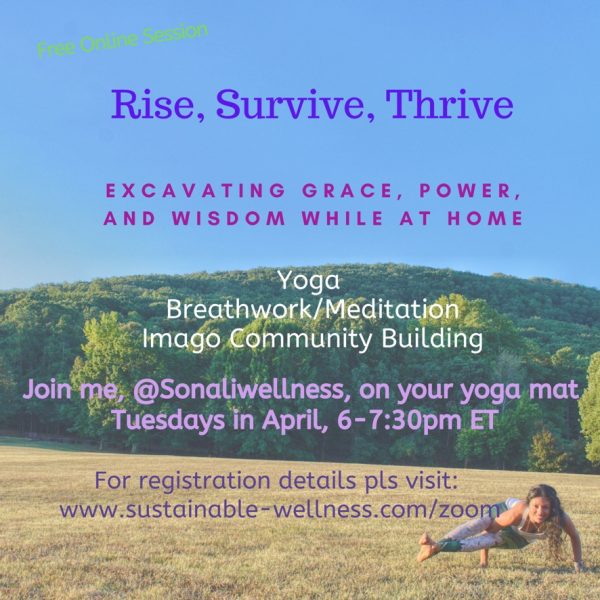 Free Online Session

Rise, Survive, Thrive

EXCAVATING GRACE, POWER, AND WISDOM WHILE AT HOME

Yoga
Breathwork/Meditation
Imago Community Building

Join me, @Sonaliwellness, on your yoga mat
Tuesdays in April, 6-7:30pm ET

For registration details pls visit:
www.sustainable-wellness.com/zoom